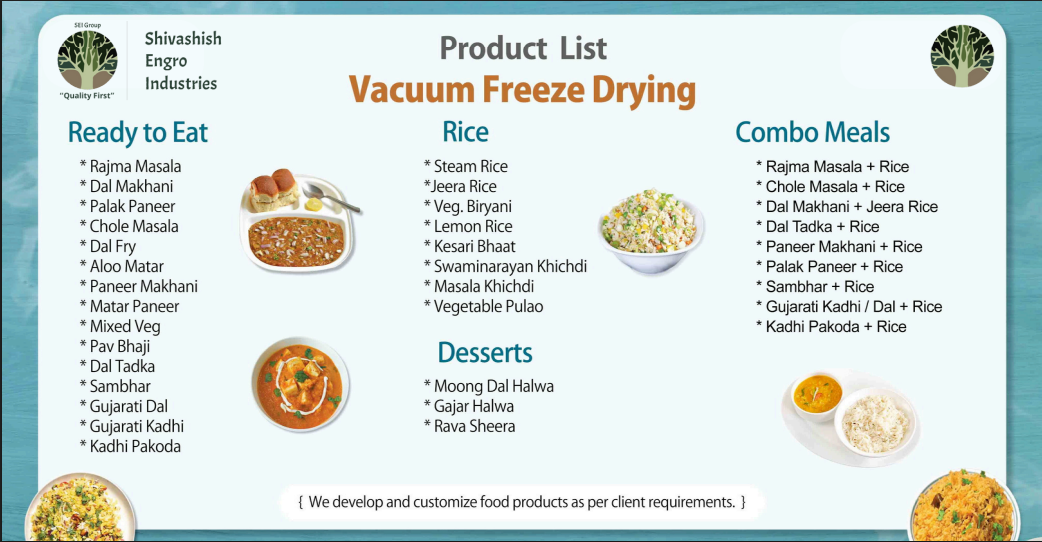 SEI Group
"Quality First"

Shivashish Engro Industries

Product List
Vacuum Freeze Drying

Ready to Eat
* Rajma Masala
* Dal Makhani
* Palak Paneer
* Chole Masala
* Dal Fry
* Aloo Matar
* Paneer Makhani
* Matar Paneer
* Mixed Veg
* Pav Bhaji
* Dal Tadka
* Sambhar
* Gujarati Dal
* Gujarati Kadhi
* Kadhi Pakoda

Rice
* Steam Rice
*Jeera Rice
* Veg. Biryani
* Lemon Rice
* Kesari Bhaat
* Swaminarayan Khichdi
* Masala Khichdi
* Vegetable Pulao

Desserts
* Moong Dal Halwa
* Gajar Halwa
* Rava Sheera

Combo Meals
* Rajma Masala + Rice
* Chole Masala + Rice
* Dal Makhani + Jeera Rice
* Dal Tadka + Rice
* Paneer Makhani + Rice
* Palak Paneer + Rice
* Sambhar + Rice
* Gujarati Kadhi / Dal + Rice
* Kadhi Pakoda + Rice

{ We develop and customize food products as per client requirements. }